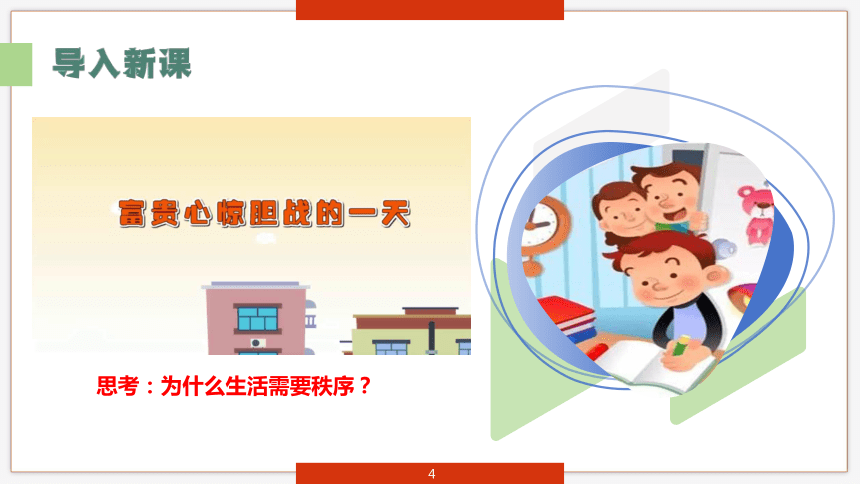 导入新课

富贵心惊胆战的一天

思考：为什么生活需要秩序？

4